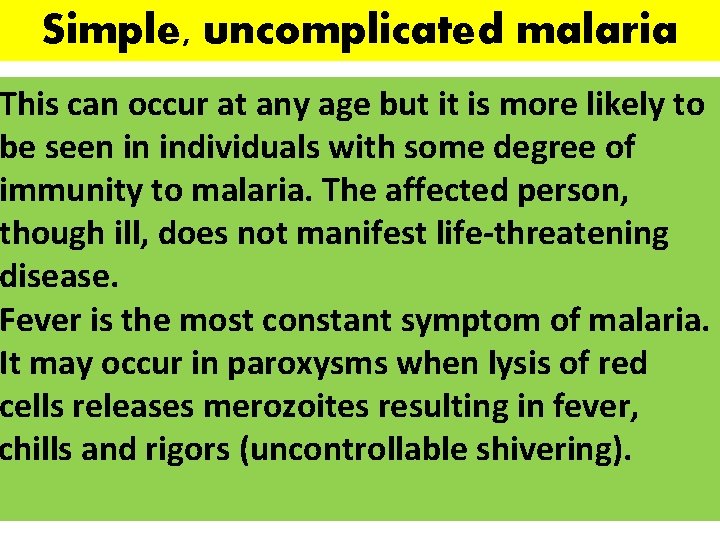 Simple, uncomplicated malaria

This can occur at any age but it is more likely to be seen in individuals with some degree of immunity to malaria. The affected person, though ill, does not manifest life-threatening disease.
Fever is the most constant symptom of malaria. It may occur in paroxysms when lysis of red cells releases merozoites resulting in fever, chills and rigors (uncontrollable shivering).